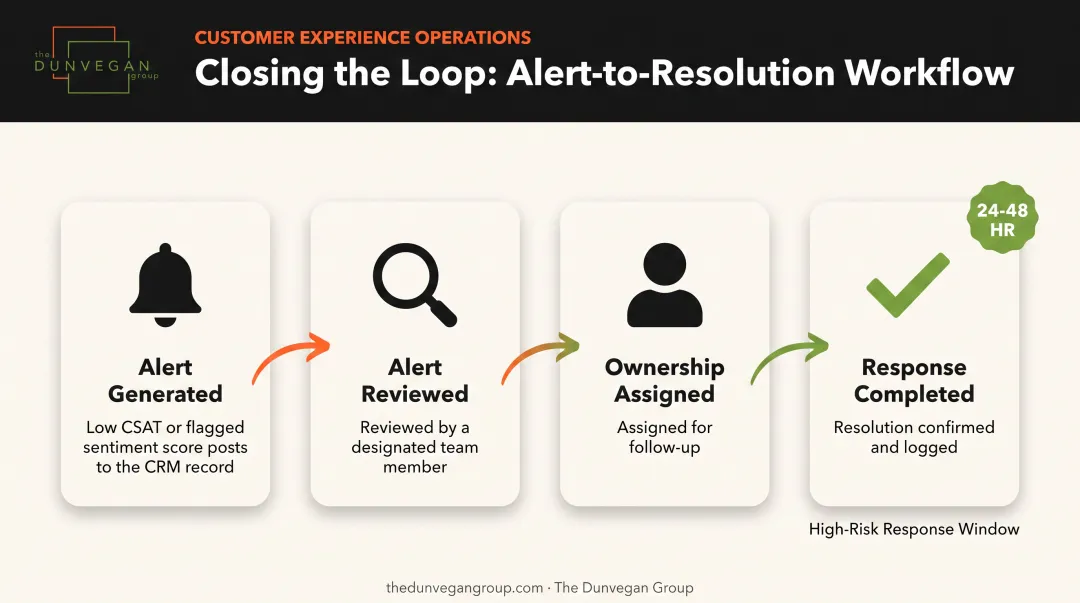 the DUNVEGAN group

CUSTOMER EXPERIENCE OPERATIONS

Closing the Loop: Alert-to-Resolution Workflow

Alert Generated

Low CSAT or flagged sentiment score posts to the CRM record

Alert Reviewed

Reviewed by a designated team member

Ownership Assigned

Assigned for follow-up

24-48 HR

Response Completed

Resolution confirmed and logged

High-Risk Response Window

thedunvegangroup.com · The Dunvegan Group